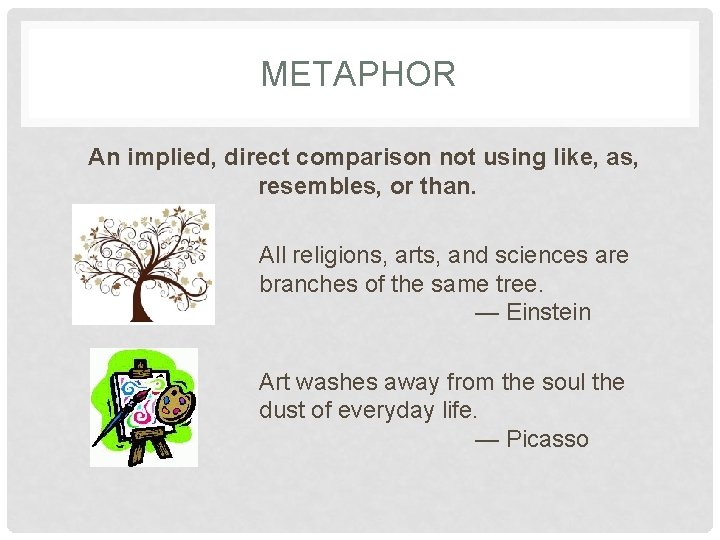 METAPHOR

An implied, direct comparison not using like, as, resembles, or than.

All religions, arts, and sciences are branches of the same tree.
— Einstein

Art washes away from the soul the dust of everyday life.
— Picasso